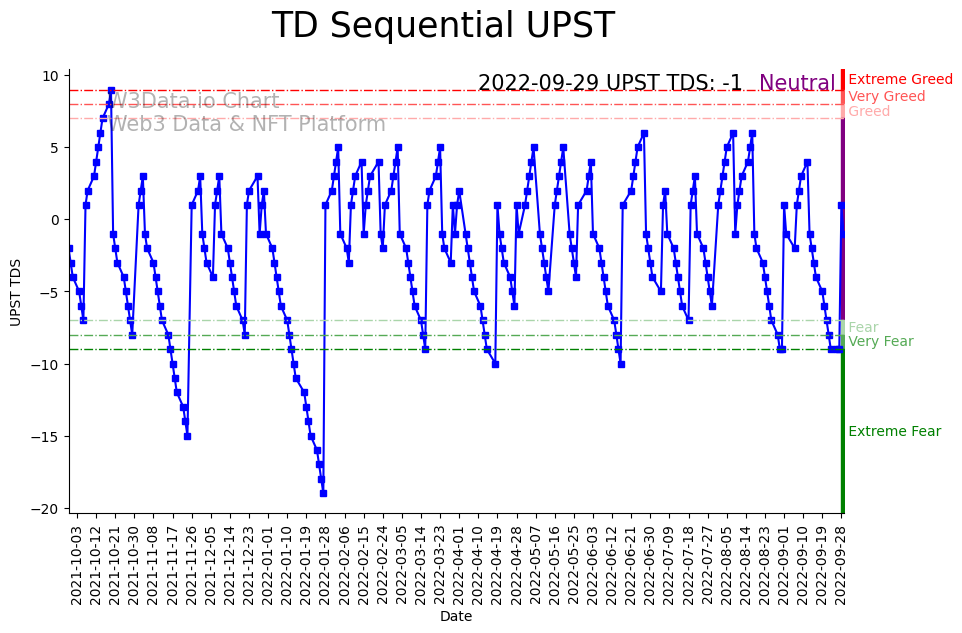 TD Sequential UPST

2022-09-29 UPST TDS: -1 Neutral

W3Data.io Chart
Web3 Data & NFT Platform

Extreme Greed
Very Greed
Greed
Fear
Very Fear
Extreme Fear

UPST TDS

10
5
0
−5
−10
−15
−20

2021-10-03
2021-10-12
2021-10-21
2021-10-30
2021-11-08
2021-11-17
2021-11-26
2021-12-05
2021-12-14
2021-12-23
2022-01-01
2022-01-10
2022-01-19
2022-01-28
2022-02-06
2022-02-15
2022-02-24
2022-03-05
2022-03-14
2022-03-23
2022-04-01
2022-04-10
2022-04-19
2022-04-28
2022-05-07
2022-05-16
2022-05-25
2022-06-03
2022-06-12
2022-06-21
2022-06-30
2022-07-09
2022-07-18
2022-07-27
2022-08-05
2022-08-14
2022-08-23
2022-09-01
2022-09-10
2022-09-19
2022-09-28

Date